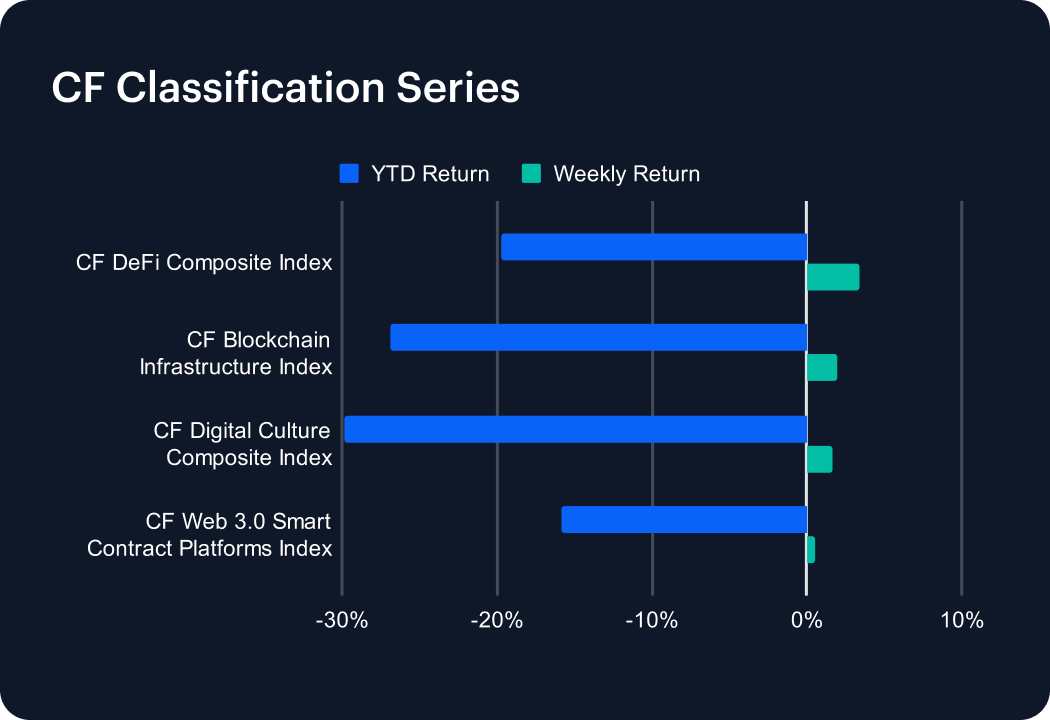 CF Classification Series

YTD Return
Weekly Return

CF DeFi Composite Index
CF Blockchain Infrastructure Index
CF Digital Culture Composite Index
CF Web 3.0 Smart Contract Platforms Index

-30%
-20%
-10%
0%
10%